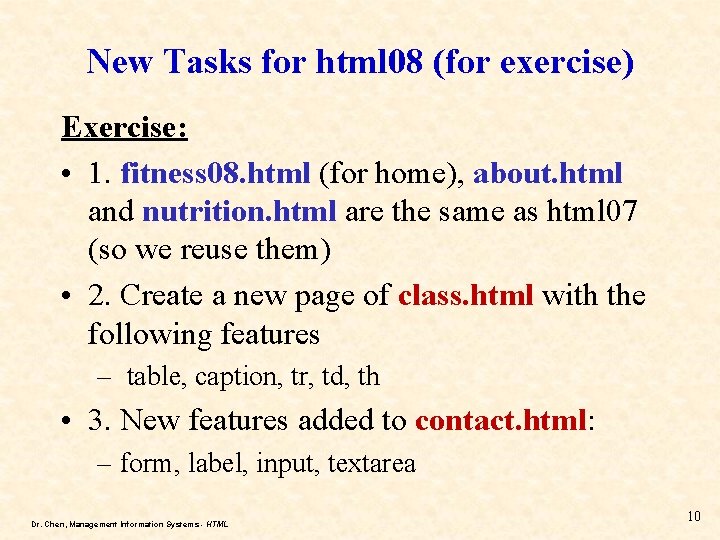 New Tasks for html08 (for exercise)

Exercise:

• 1. fitness08.html (for home), about.html and nutrition.html are the same as html07 (so we reuse them)

• 2. Create a new page of class.html with the following features

– table, caption, tr, td, th

• 3. New features added to contact.html:

– form, label, input, textarea

Dr. Chen, Management Information Systems - HTML

10